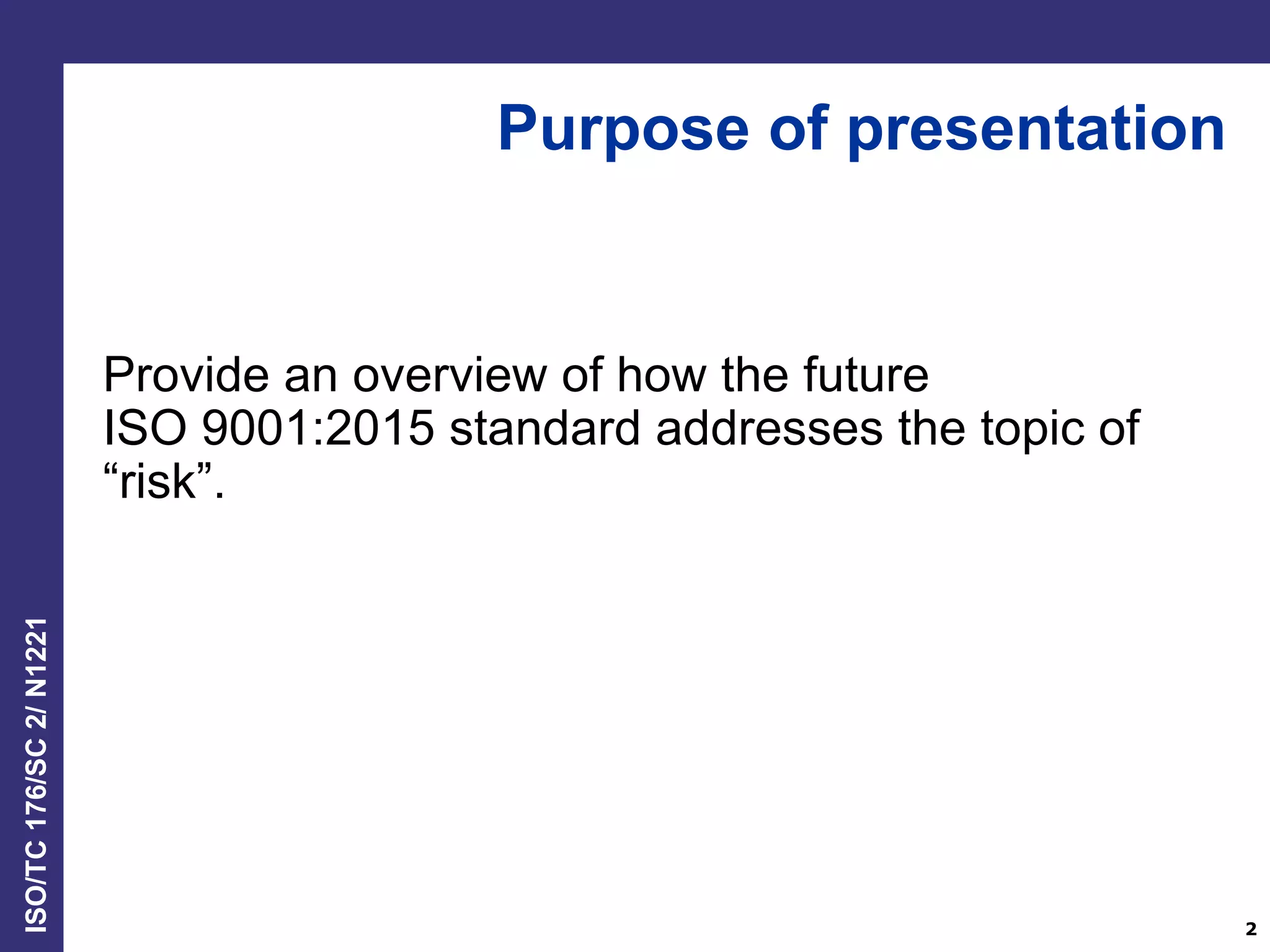 Purpose of presentation

Provide an overview of how the future ISO 9001:2015 standard addresses the topic of “risk”.

ISO/TC 176/SC 2/ N1221

2